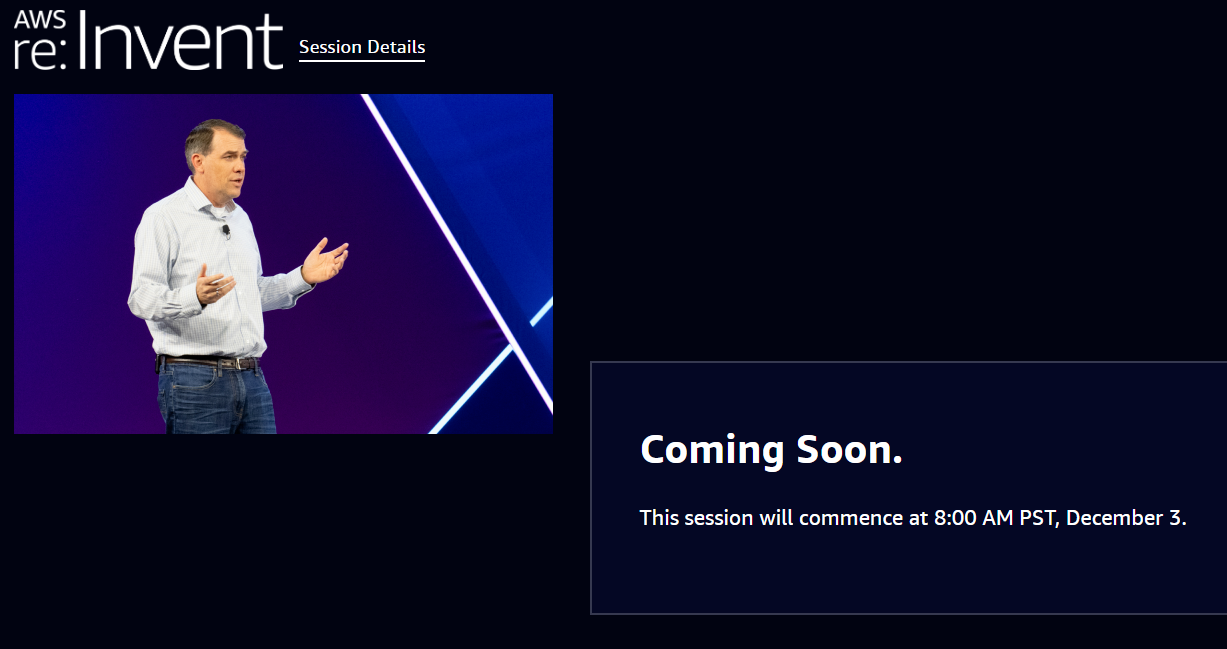 AWS re:Invent

Session Details

Coming Soon.

This session will commence at 8:00 AM PST, December 3.